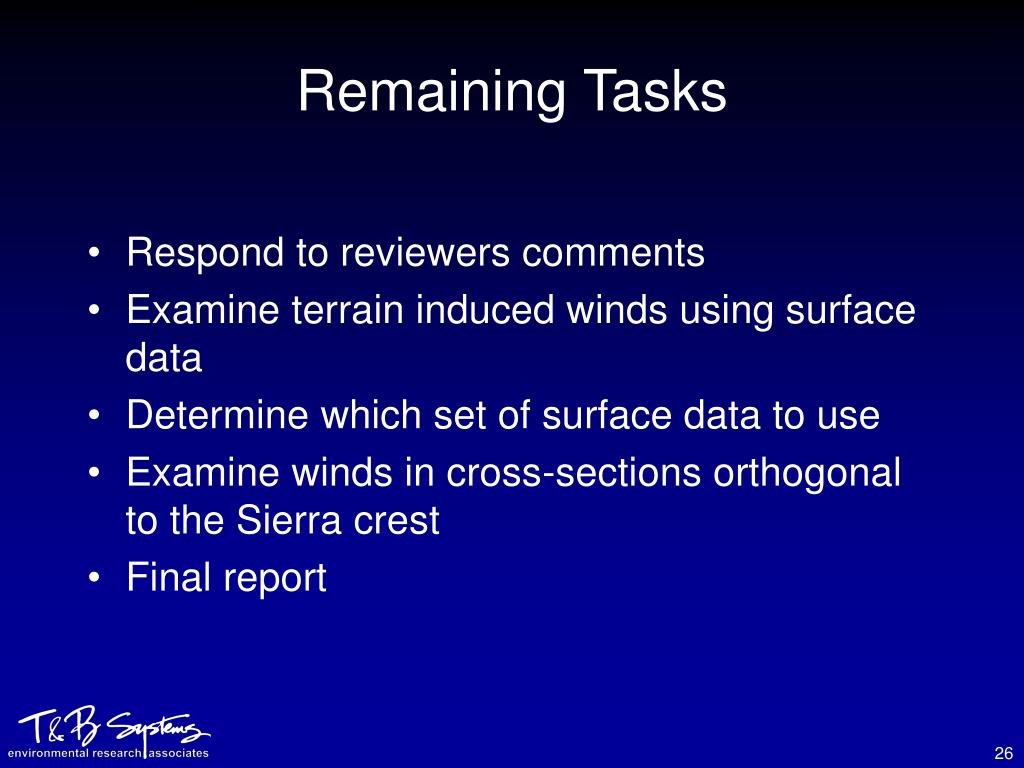 Remaining Tasks

• Respond to reviewers comments
• Examine terrain induced winds using surface data
• Determine which set of surface data to use
• Examine winds in cross-sections orthogonal to the Sierra crest
• Final report

T&B Systems
environmental research associates

26